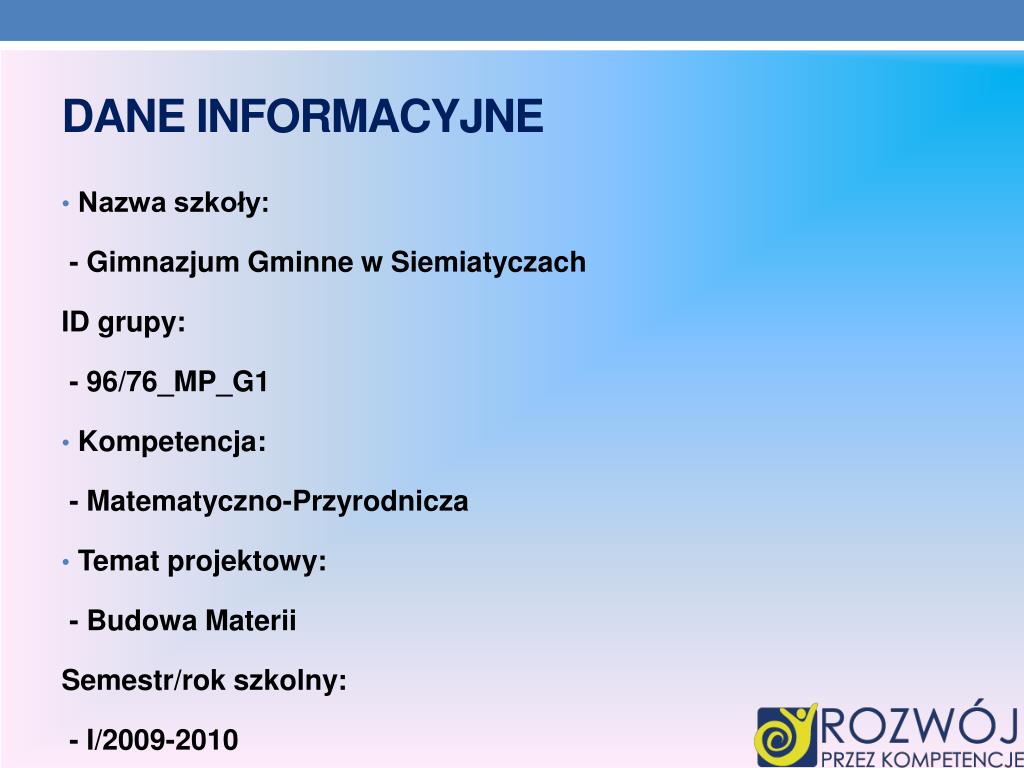 DANE INFORMACYJNE

• Nazwa szkoły:

- Gimnazjum Gminne w Siemiatyczach

ID grupy:

- 96/76_MP_G1

• Kompetencja:

- Matematyczno-Przyrodnicza

• Temat projektowy:

- Budowa Materii

Semestr/rok szkolny:

- I/2009-2010

ROZWÓJ
PRZEZ KOMPETENCJE